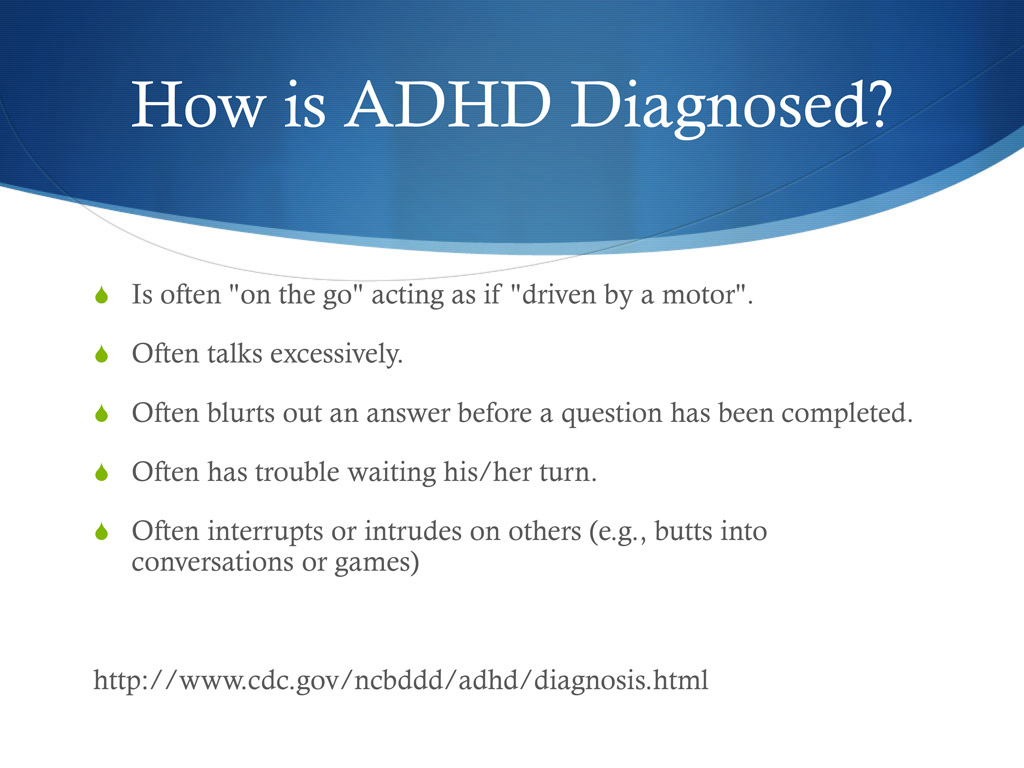 How is ADHD Diagnosed?

Is often "on the go" acting as if "driven by a motor".

Often talks excessively.

Often blurts out an answer before a question has been completed.

Often has trouble waiting his/her turn.

Often interrupts or intrudes on others (e.g., butts into conversations or games)

http://www.cdc.gov/ncbddd/adhd/diagnosis.html